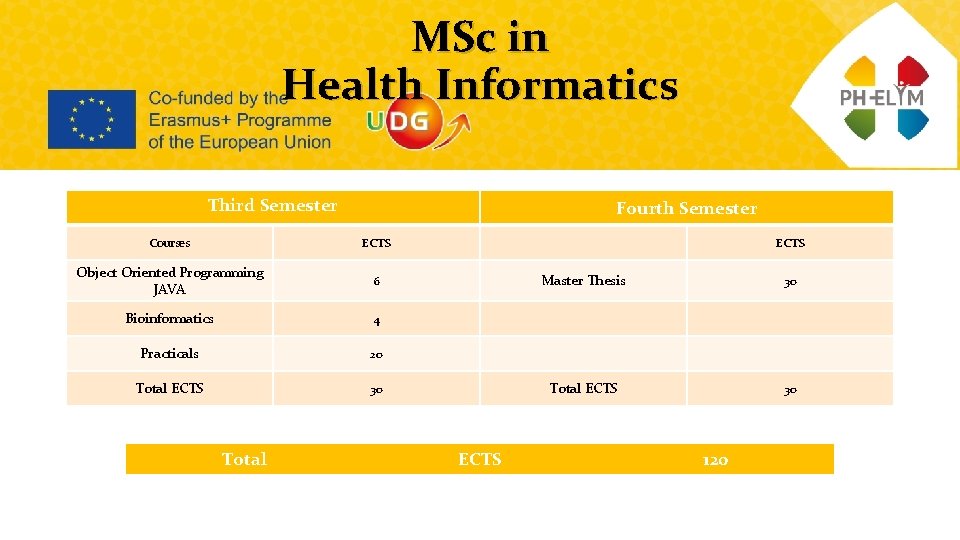 MSc in
Health Informatics

Co-funded by the Erasmus+ Programme of the European Union

UDG

PH-ELYM

| Third Semester | | Fourth Semester | |
|---|---|---|---|
| Courses | ECTS | | ECTS |
| Object Oriented Programming JAVA | 6 | Master Thesis | 30 |
| Bioinformatics | 4 | | |
| Practicals | 20 | | |
| Total ECTS | 30 | Total ECTS | 30 |

| Total | ECTS | 120 |
|---|---|---|